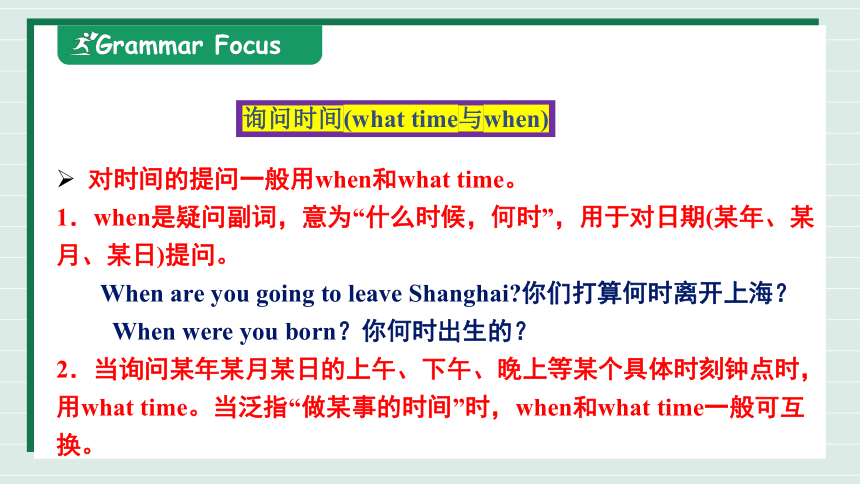 Grammar Focus

询问时间(what time与when)

➢ 对时间的提问一般用when和what time。

1．when是疑问副词，意为“什么时候，何时”，用于对日期(某年、某月、某日)提问。

When are you going to leave Shanghai?你们打算何时离开上海？

When were you born？你何时出生的？

2．当询问某年某月某日的上午、下午、晚上等某个具体时刻钟点时，用what time。当泛指“做某事的时间”时，when和what time一般可互换。